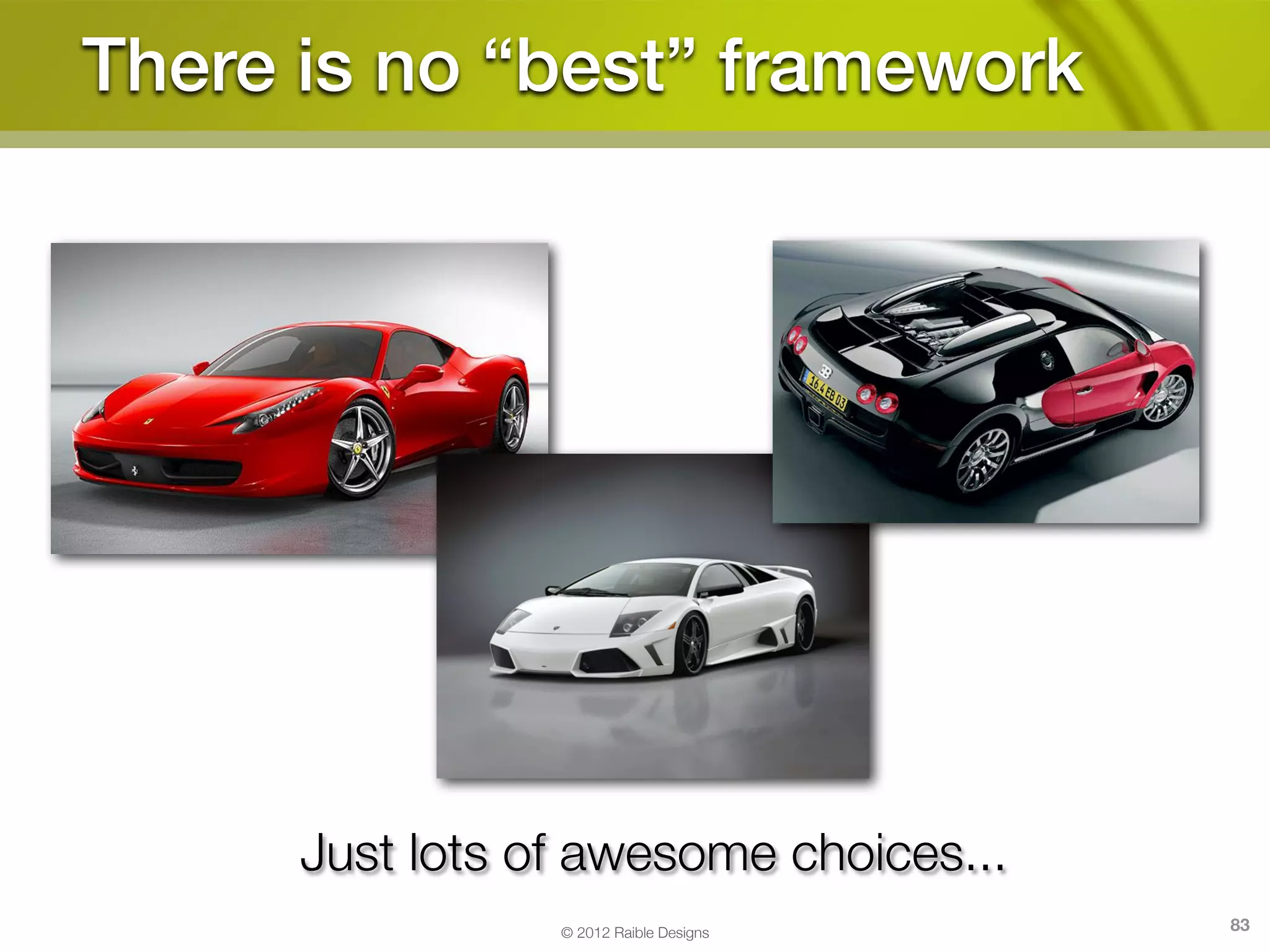 There is no “best” framework

16.4 EB 03

Just lots of awesome choices...

© 2012 Raible Designs

83